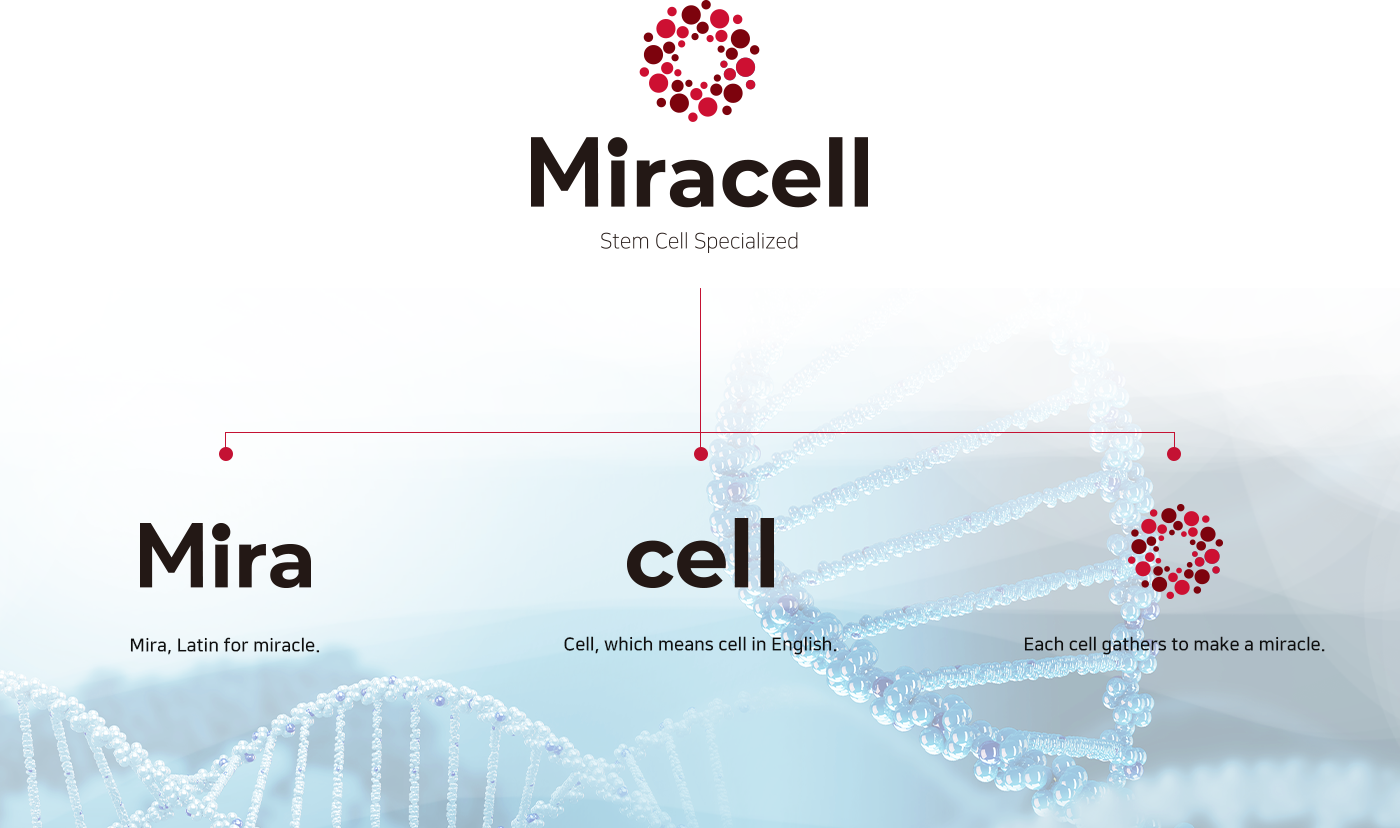 Miracell

Stem Cell Specialized

Mira

Mira, Latin for miracle.

cell

Cell, which means cell in English.

Each cell gathers to make a miracle.